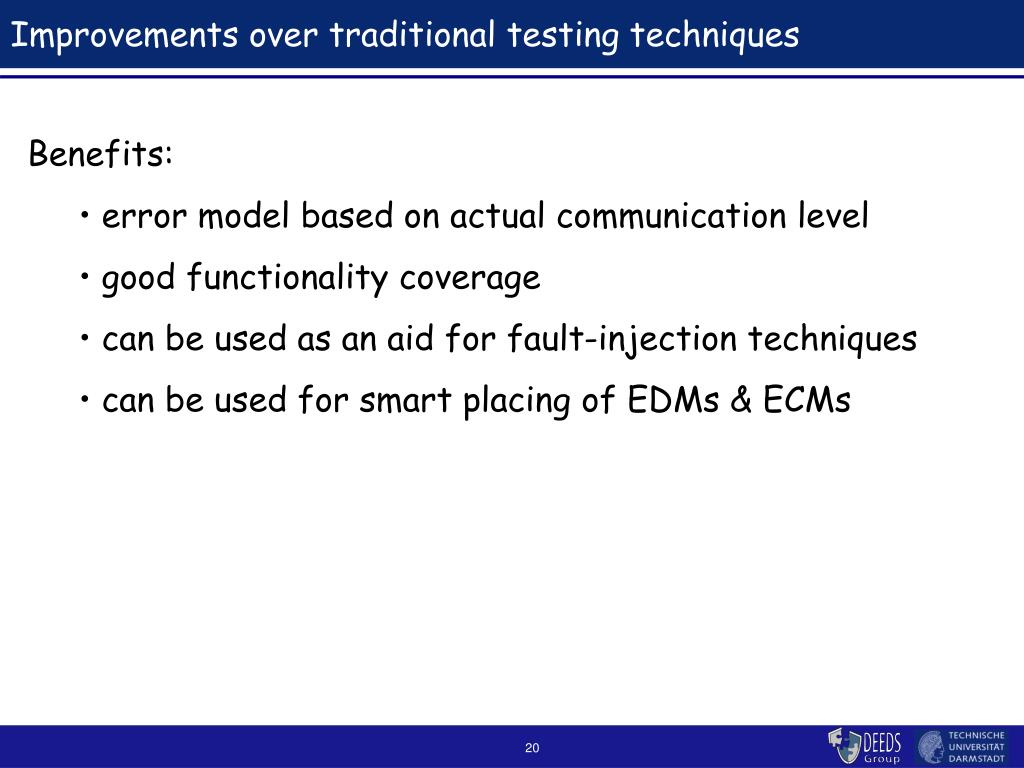 Improvements over traditional testing techniques

Benefits:

• error model based on actual communication level

• good functionality coverage

• can be used as an aid for fault-injection techniques

• can be used for smart placing of EDMs & ECMs

20

DEEDS Group

TECHNISCHE UNIVERSITÄT DARMSTADT